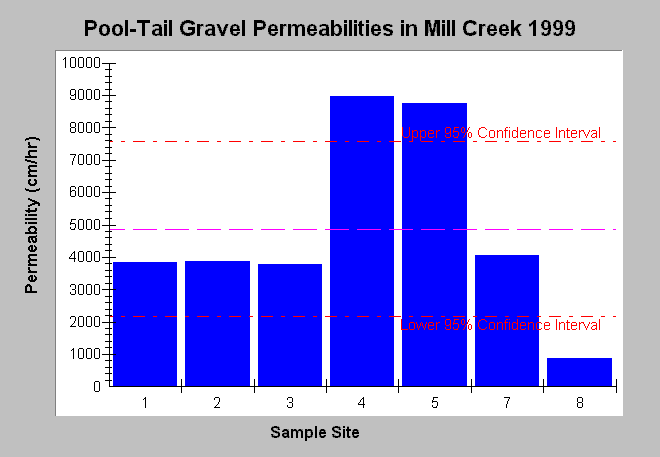 Pool-Tail Gravel Permeabilities in Mill Creek 1999

Permeability (cm/hr)

10000
9000
8000
7000
6000
5000
4000
3000
2000
1000
0

Upper 95% Confidence Interval

Lower 95% Confidence Interval

1 2 3 4 5 7 8

Sample Site